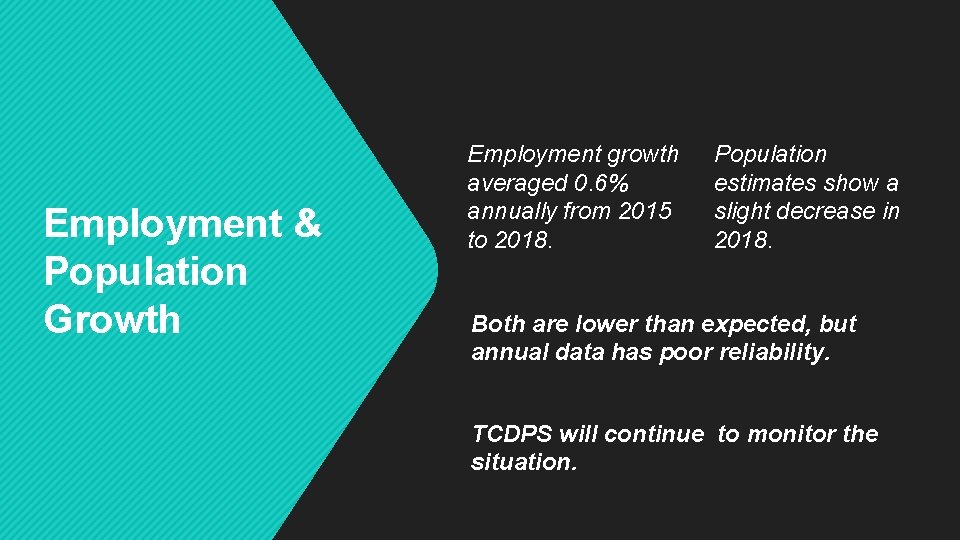 Employment & Population Growth

Employment growth averaged 0.6% annually from 2015 to 2018.

Population estimates show a slight decrease in 2018.

Both are lower than expected, but annual data has poor reliability.

TCDPS will continue to monitor the situation.